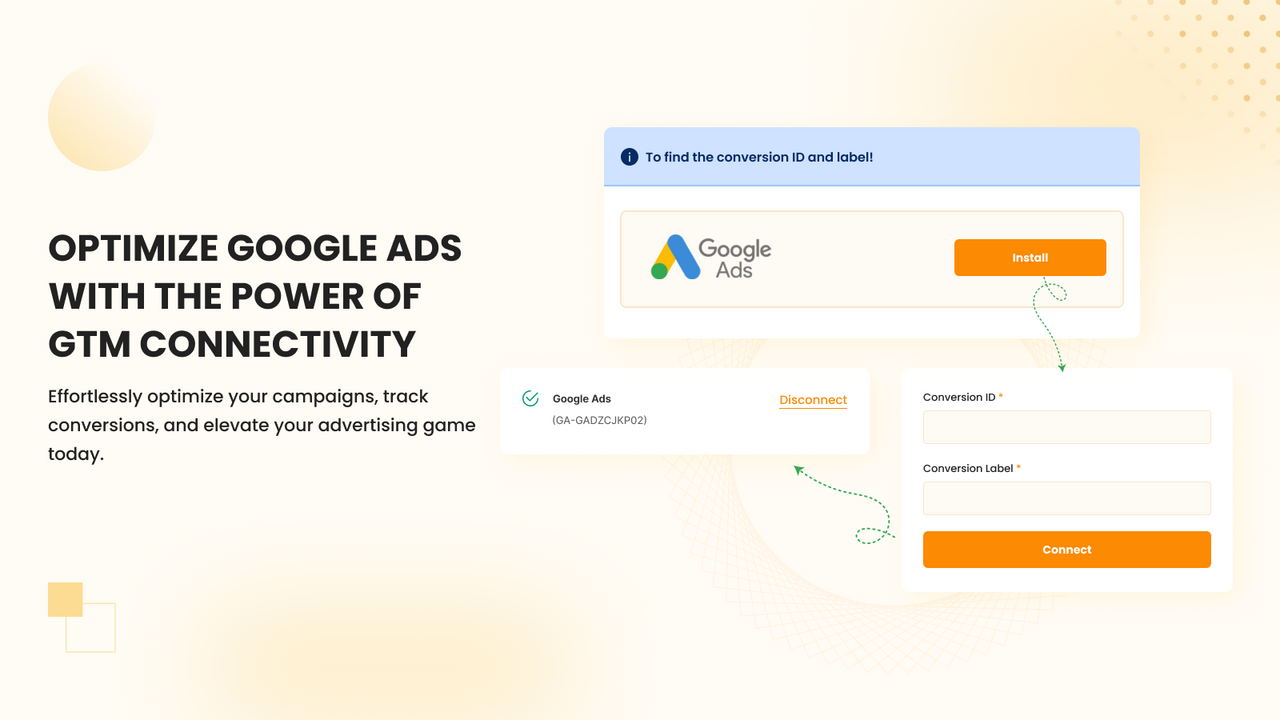 OPTIMIZE GOOGLE ADS WITH THE POWER OF GTM CONNECTIVITY

Effortlessly optimize your campaigns, track conversions, and elevate your advertising game today.

To find the conversion ID and label!

Google Ads

Install

Google Ads
(GA-GADZCJKP02)

Disconnect

Conversion ID *

Conversion Label *

Connect